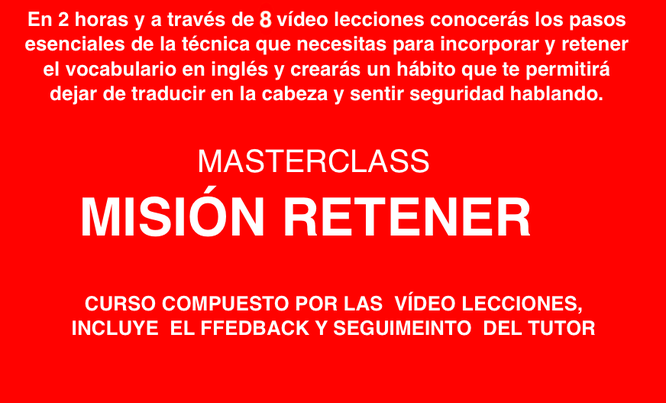 En 2 horas y a través de 8 vídeo lecciones conocerás los pasos esenciales de la técnica que necesitas para incorporar y retener el vocabulario en inglés y crearás un hábito que te permitirá dejar de traducir en la cabeza y sentir seguridad hablando.

MASTERCLASS
MISIÓN RETENER

CURSO COMPUESTO POR LAS VÍDEO LECCIONES, INCLUYE EL FFEDBACK Y SEGUIMEINTO DEL TUTOR